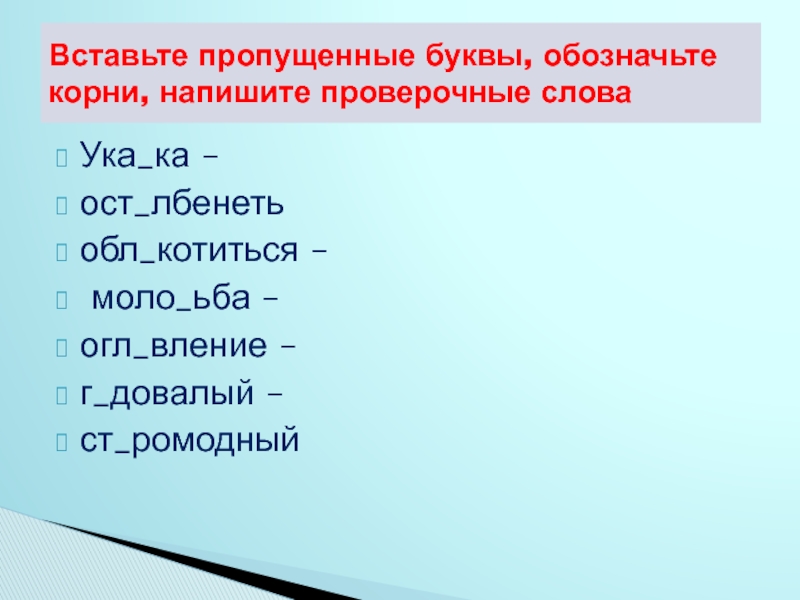 Вставьте пропущенные буквы, обозначьте корни, напишите проверочные слова

Ука_ка –
ост_лбенеть
обл_котиться –
моло_ьба –
огл_вление –
г_довалый –
ст_ромодный